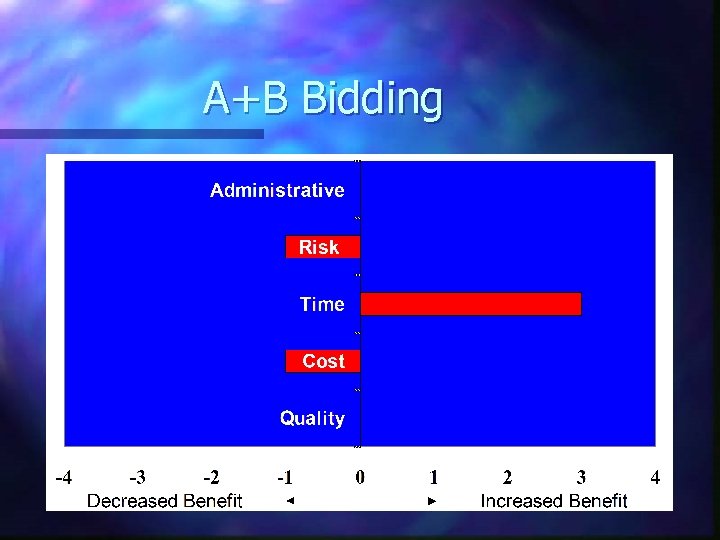 A+B Bidding

Administrative

Risk

Time

Cost

Quality

-4 -3 -2 -1 0 1 2 3 4

Decreased Benefit ◄ ► Increased Benefit